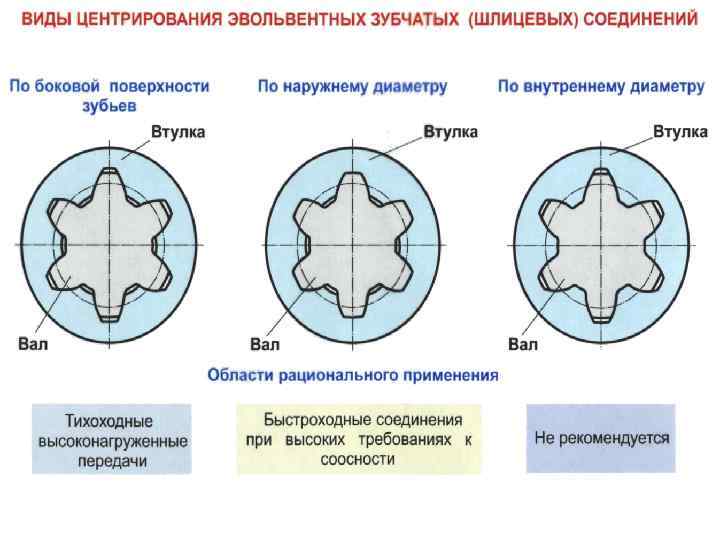 ВИДЫ ЦЕНТРИРОВАНИЯ ЭВОЛЬВЕНТНЫХ ЗУБЧАТЫХ (ШЛИЦЕВЫХ) СОЕДИНЕНИЙ

По боковой поверхности зубьев

Втулка

Вал

По наружнему диаметру

Втулка

Вал

По внутреннему диаметру

Втулка

Вал

Области рационального применения

Тихоходные высоконагруженные передачи

Быстроходные соединения при высоких требованиях к соосности

Не рекомендуется